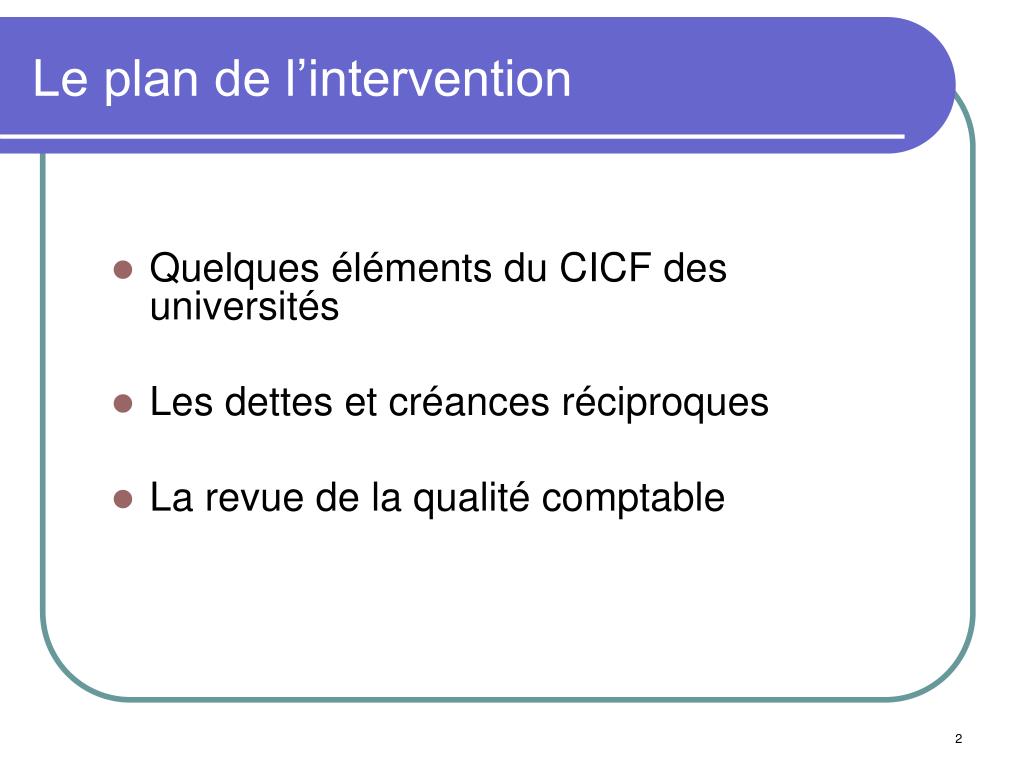 Le plan de l’intervention

- Quelques éléments du CICF des universités
- Les dettes et créances réciproques
- La revue de la qualité comptable

2